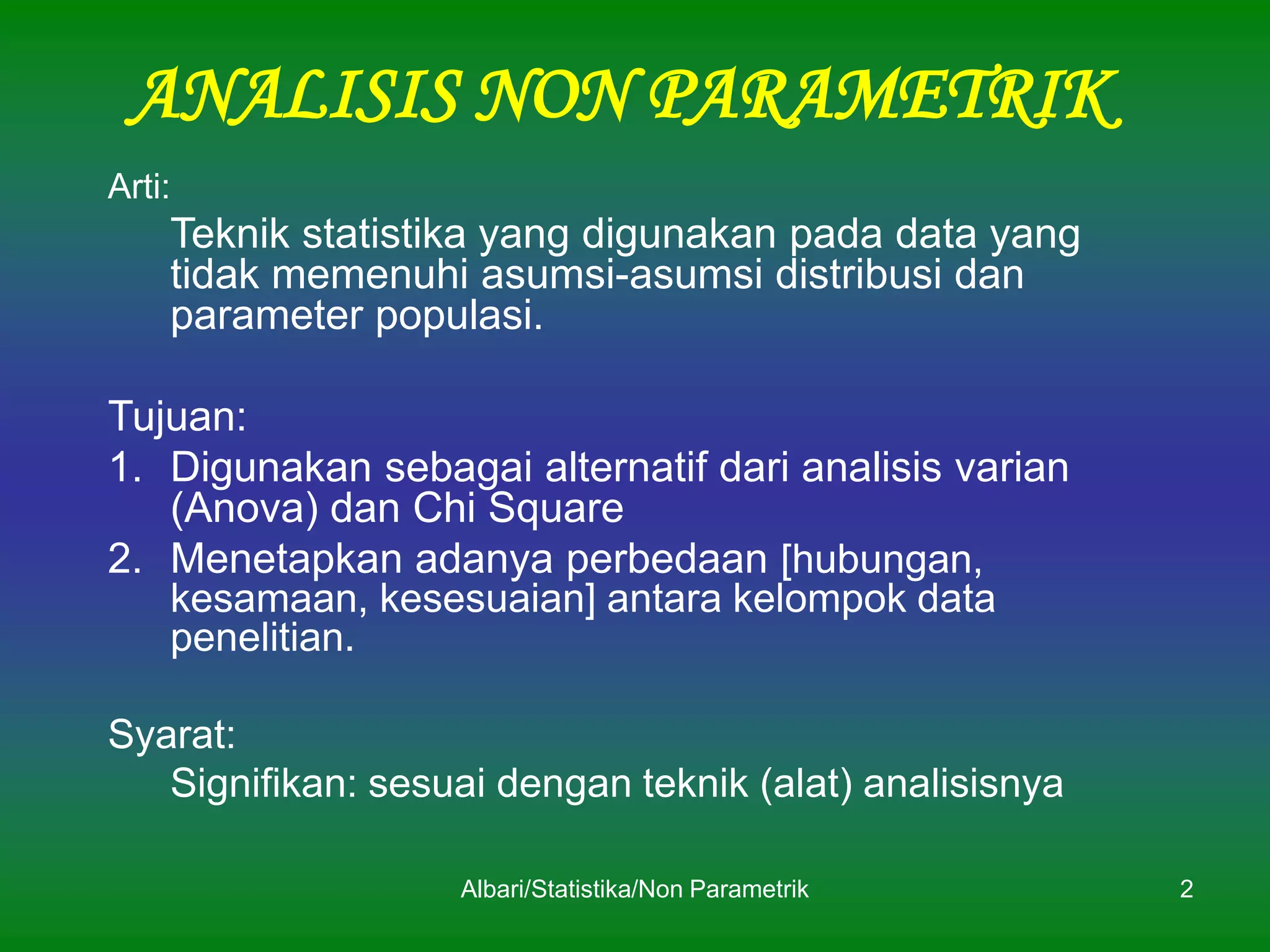 ANALISIS NON PARAMETRIK

Arti:

Teknik statistika yang digunakan pada data yang tidak memenuhi asumsi-asumsi distribusi dan parameter populasi.

Tujuan:

1. Digunakan sebagai alternatif dari analisis varian (Anova) dan Chi Square
2. Menetapkan adanya perbedaan [hubungan, kesamaan, kesesuaian] antara kelompok data penelitian.

Syarat:

Signifikan: sesuai dengan teknik (alat) analisisnya

Albari/Statistika/Non Parametrik

2